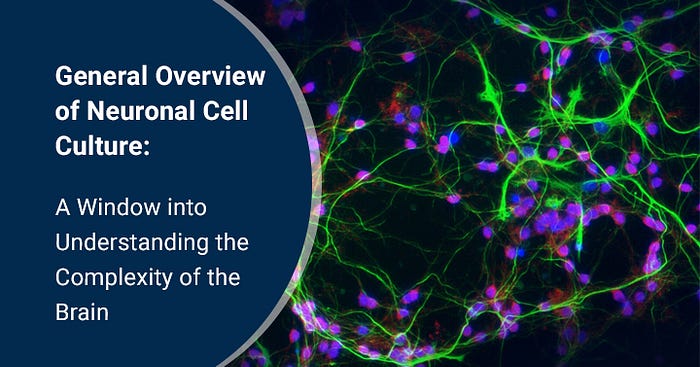 General Overview of Neuronal Cell Culture:

A Window into Understanding the Complexity of the Brain